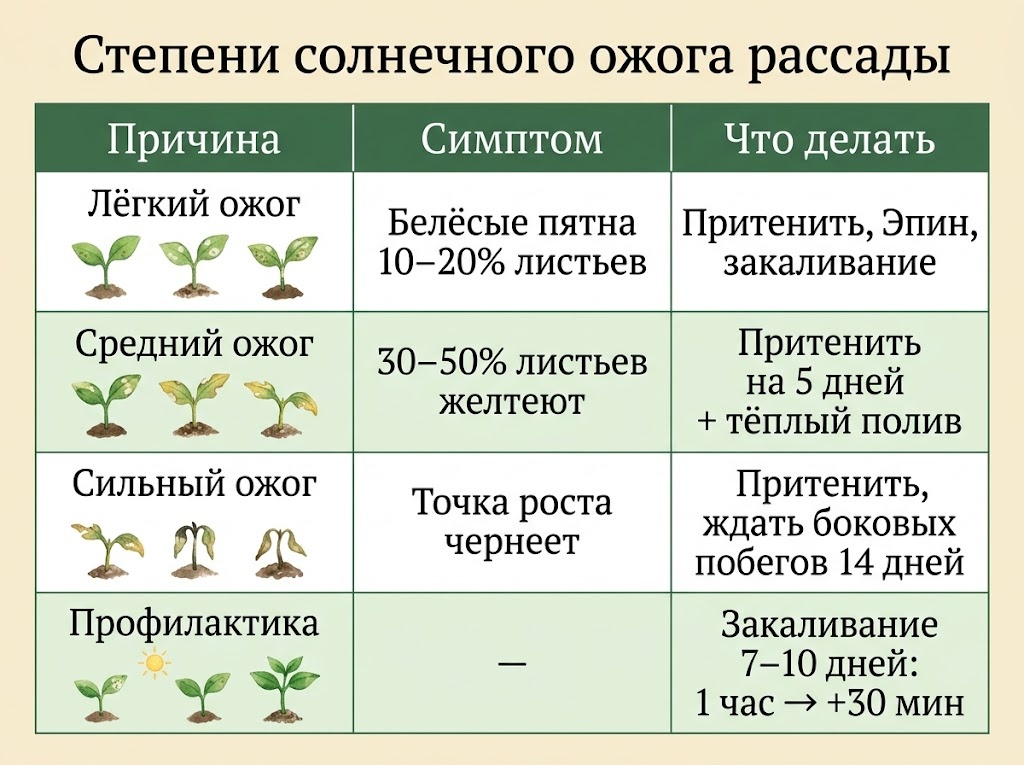 Степени солнечного ожога рассады

| Причина | Симптом | Что делать |
|---|---|---|
| Лёгкий ожог | Белёсые пятна 10–20% листьев | Притенить, Эпин, закаливание |
| Средний ожог | 30–50% листьев желтеют | Притенить на 5 дней + тёплый полив |
| Сильный ожог | Точка роста чернеет | Притенить, ждать боковых побегов 14 дней |
| Профилактика | — | Закаливание 7–10 дней: 1 час → +30 мин |